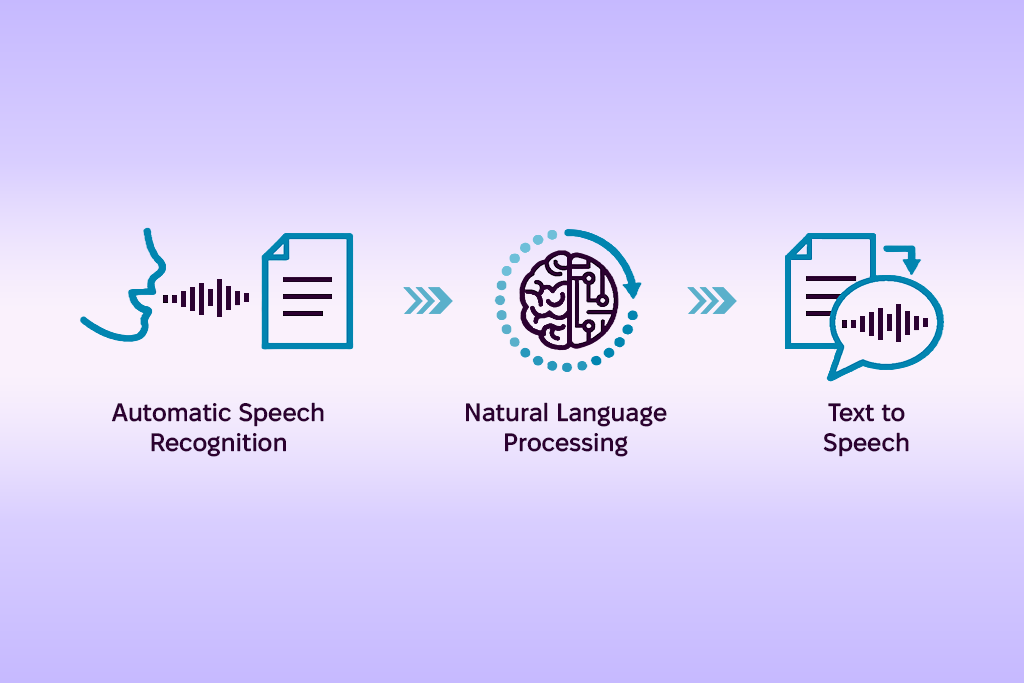 Automatic Speech Recognition

Natural Language Processing

Text to Speech